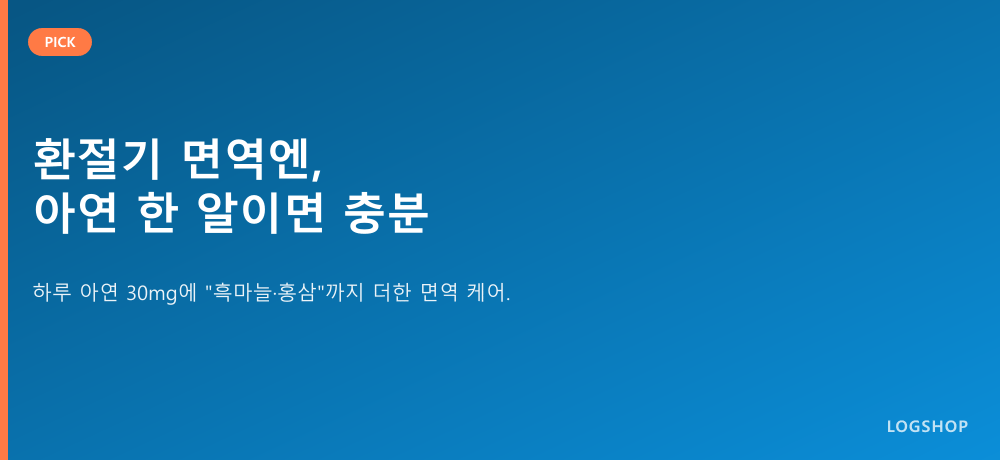 PICK

환절기 면역엔,
아연 한 알이면 충분

하루 아연 30mg에 "흑마늘·홍삼"까지 더한 면역 케어.

LOGSHOP